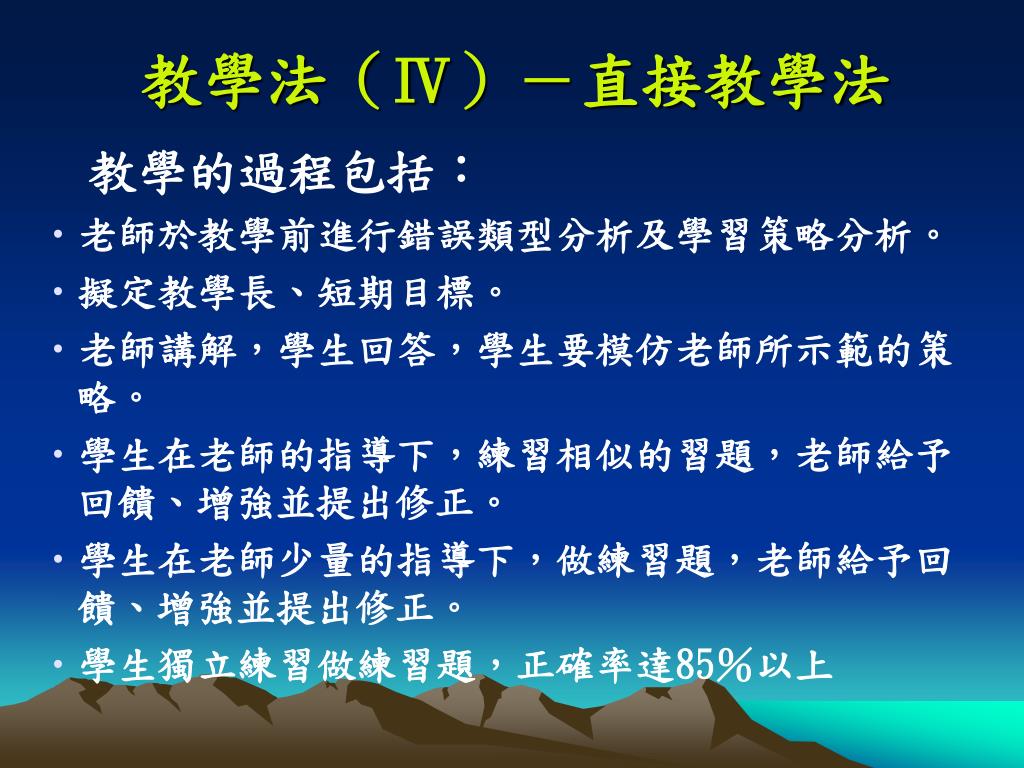 教學法（Ⅳ）－直接教學法

教學的過程包括：

• 老師於教學前進行錯誤類型分析及學習策略分析。
• 擬定教學長、短期目標。
• 老師講解，學生回答，學生要模仿老師所示範的策略。
• 學生在老師的指導下，練習相似的習題，老師給予回饋、增強並提出修正。
• 學生在老師少量的指導下，做練習題，老師給予回饋、增強並提出修正。
• 學生獨立練習做練習題，正確率達85％以上